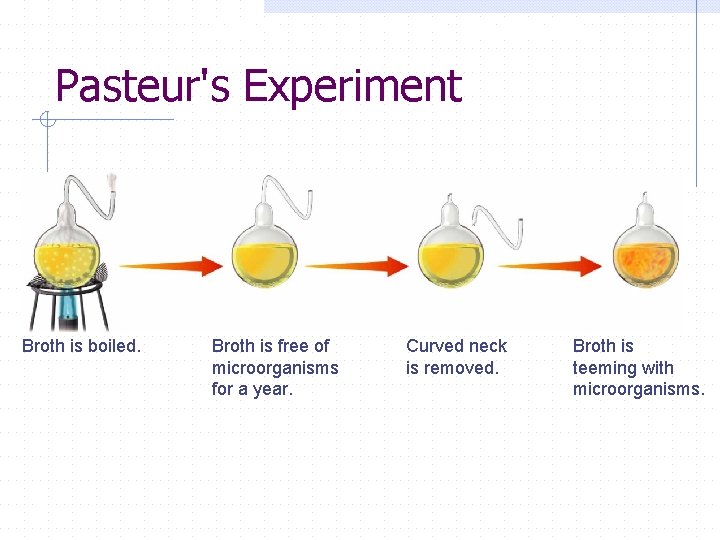 Pasteur's Experiment

Broth is boiled.

Broth is free of microorganisms for a year.

Curved neck is removed.

Broth is teeming with microorganisms.